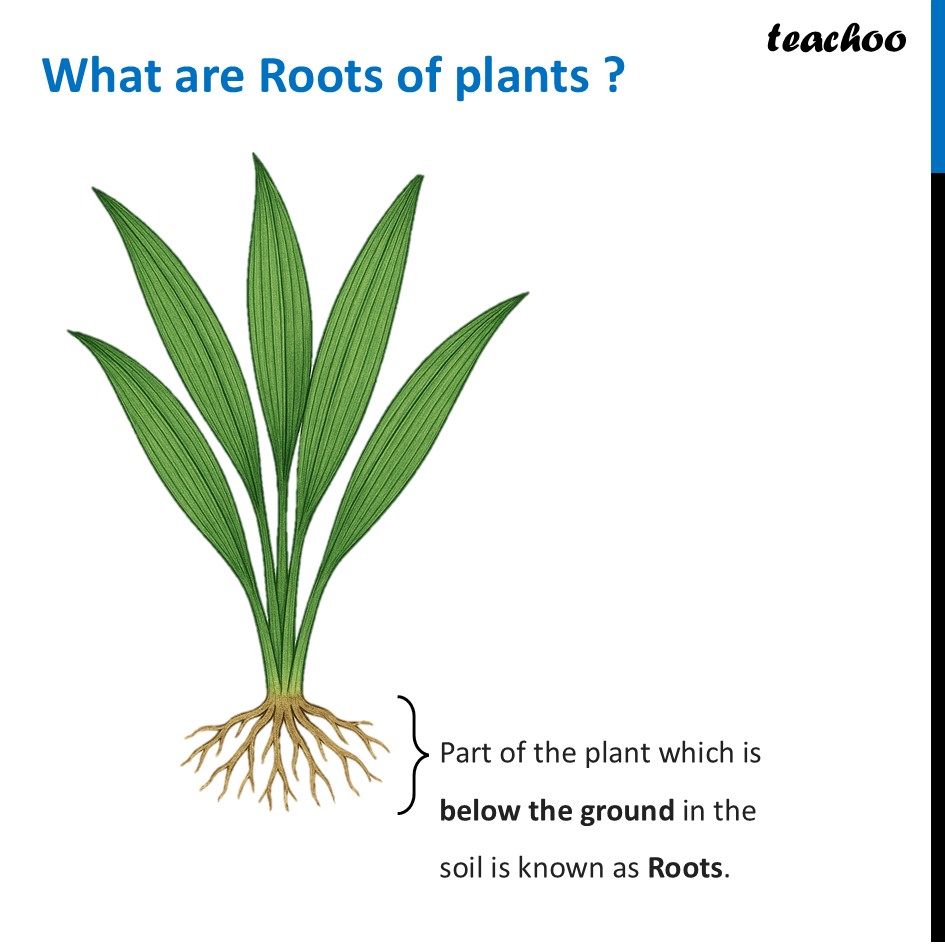 teachoo

What are Roots of plants ?

Part of the plant which is below the ground in the soil is known as Roots.